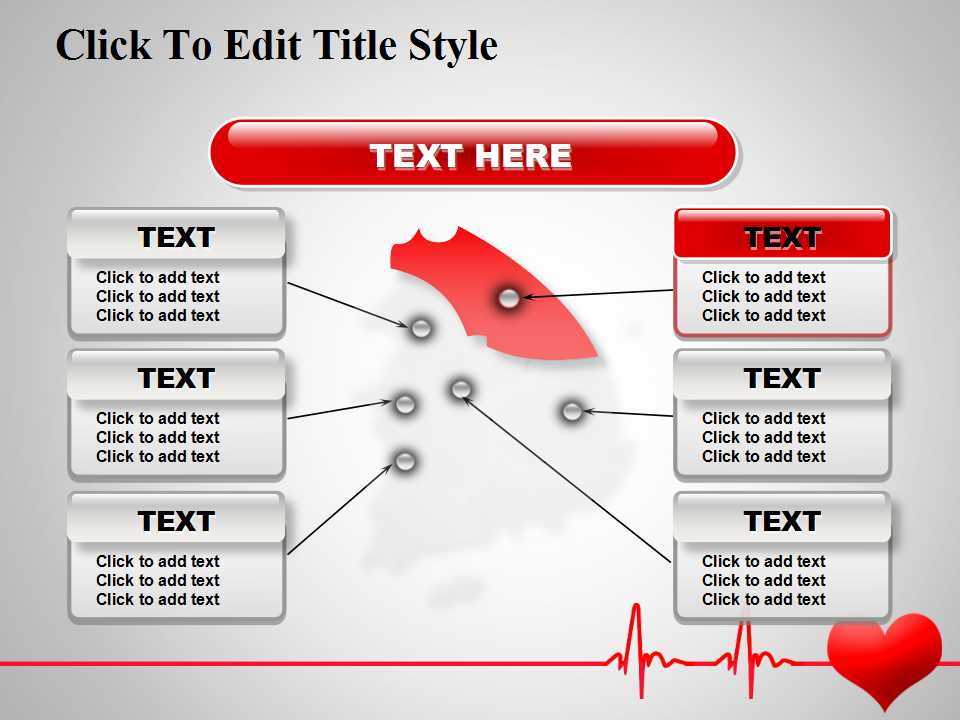 Click To Edit Title Style

TEXT HERE

TEXT
Click to add text
Click to add text
Click to add text

TEXT
Click to add text
Click to add text
Click to add text

TEXT
Click to add text
Click to add text
Click to add text

TEXT
Click to add text
Click to add text
Click to add text

TEXT
Click to add text
Click to add text
Click to add text

TEXT
Click to add text
Click to add text
Click to add text